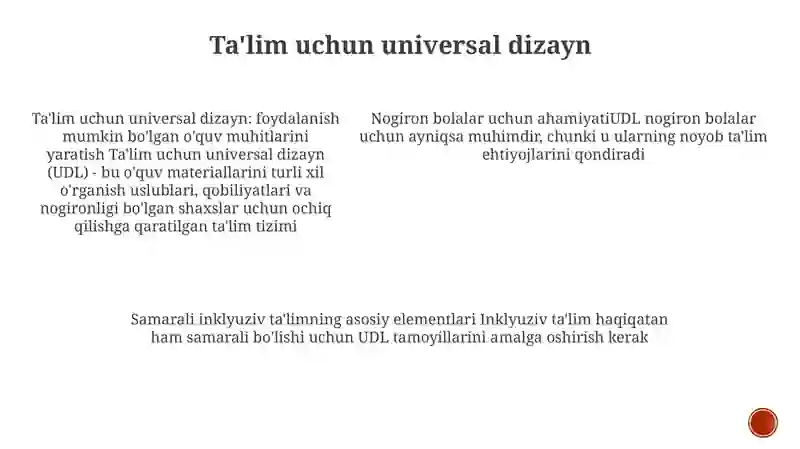 Ta'lim uchun universal dizayn

Ta'lim uchun universal dizayn: foydalanish mumkin bo'lgan o'quv muhitlarini yaratish Ta'lim uchun universal dizayn (UDL) - bu o'quv materiallarini turli xil o'rganish uslublari, qobiliyatlari va nogironligi bo'lgan shaxslar uchun ochiq qilishga qaratilgan ta'lim tizimi

Nogiron bolalar uchun ahamiyatiUDL nogiron bolalar uchun ayniqsa muhimdir, chunki u ularning noyob ta'lim ehtiyojlarini qondiradi

Samarali inklyuziv ta'limning asosiy elementlari Inklyuziv ta'lim haqiqatan ham samarali bo'lishi uchun UDL tamoyillarini amalga oshirish kerak